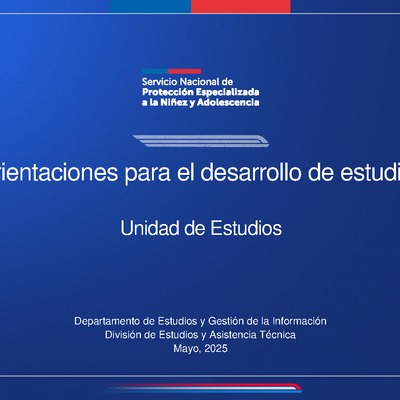 Servicio Nacional de
Protección Especializada
a la Niñez y Adolescencia

rientaciones para el desarrollo de estudi

Unidad de Estudios

Departamento de Estudios y Gestión de la Información
División de Estudios y Asistencia Técnica
Mayo, 2025